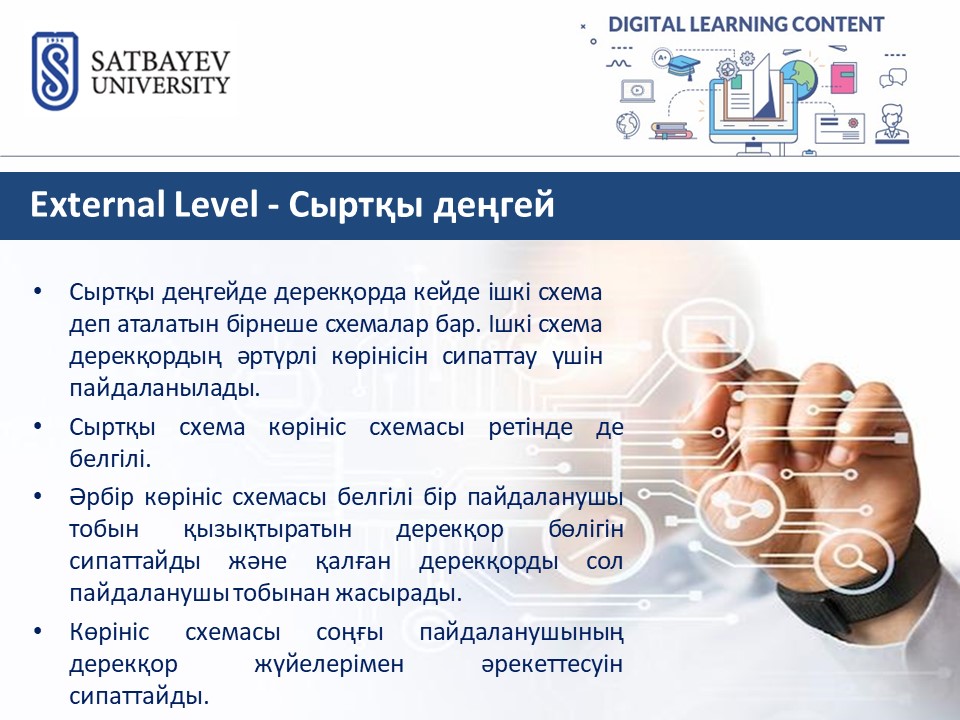 SATBAYEV UNIVERSITY

DIGITAL LEARNING CONTENT

External Level - Сыртқы деңгей

• Сыртқы деңгейде дерекқорда кейде ішкі схема деп аталатын бірнеше схемалар бар. Ішкі схема дерекқордың әртүрлі көрінісін сипаттау үшін пайдаланылады.

• Сыртқы схема көрініс схемасы ретінде де белгілі.

• Әрбір көрініс схемасы белгілі бір пайдаланушы тобын қызықтыратын дерекқор бөлігін сипаттайды және қалған дерекқорды сол пайдаланушы тобынан жасырады.

• Көрініс схемасы соңғы пайдаланушының дерекқор жүйелерімен әрекеттесуін сипаттайды.